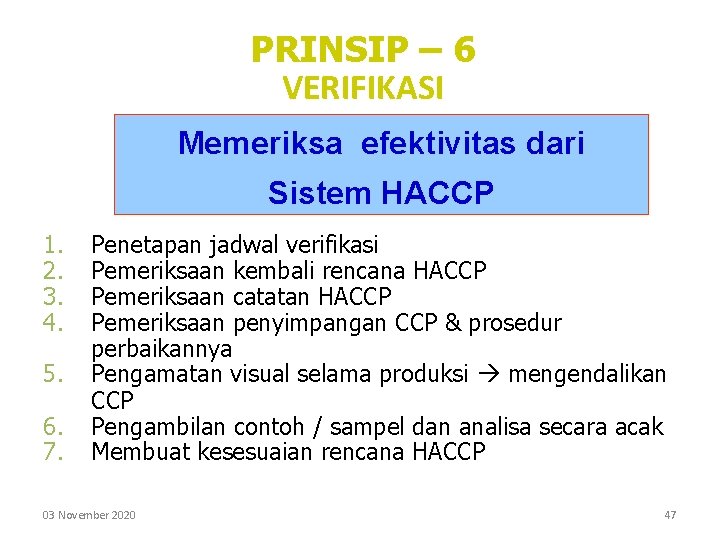 PRINSIP – 6
VERIFIKASI

Memeriksa efektivitas dari Sistem HACCP

1. Penetapan jadwal verifikasi
2. Pemeriksaan kembali rencana HACCP
3. Pemeriksaan catatan HACCP
4. Pemeriksaan penyimpangan CCP & prosedur perbaikannya
5. Pengamatan visual selama produksi → mengendalikan CCP
6. Pengambilan contoh / sampel dan analisa secara acak
7. Membuat kesesuaian rencana HACCP

03 November 2020

47